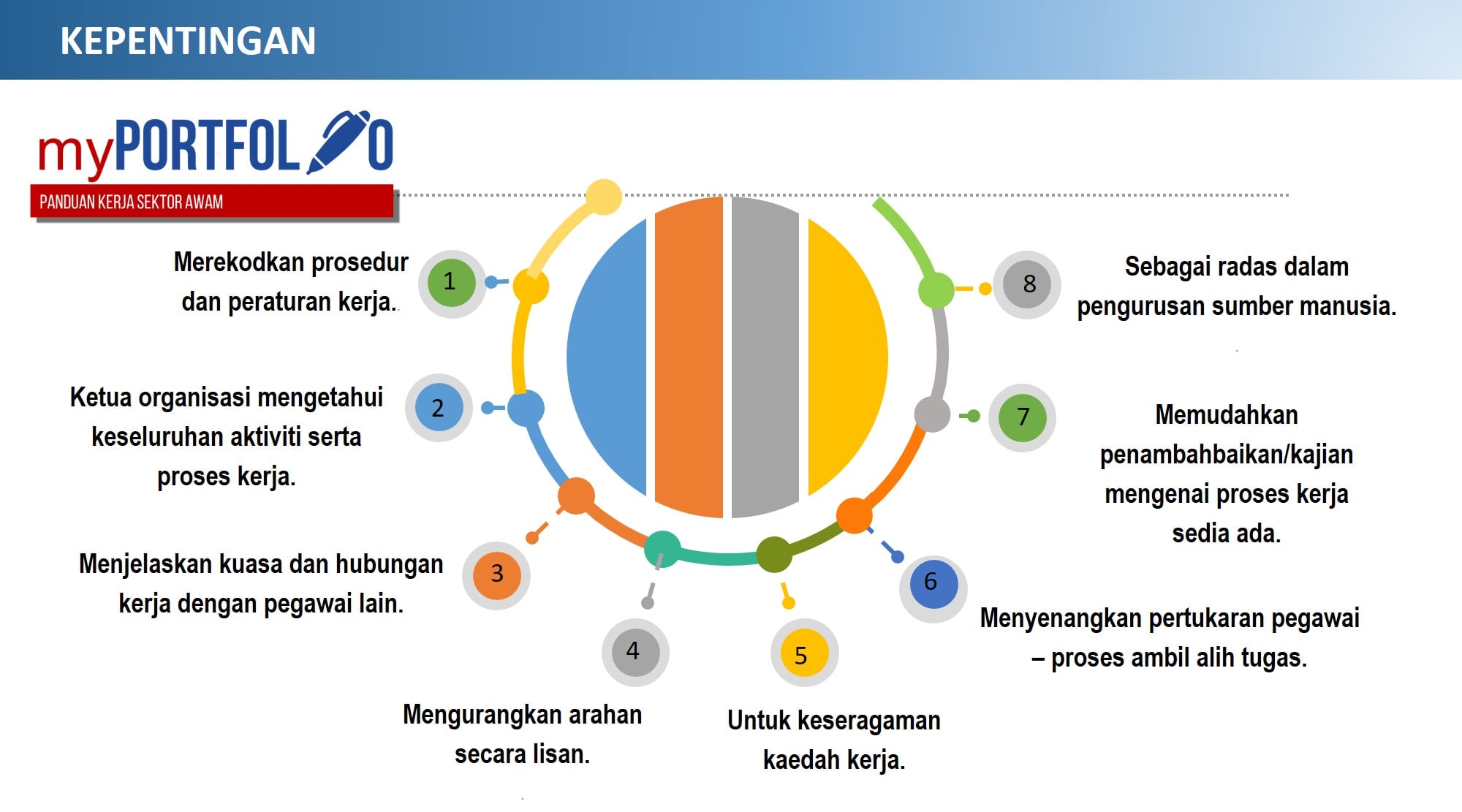 KEPENTINGAN

myPORTFOLIO

PANDUAN KERJA SEKTOR AWAM

1
Merekodkan prosedur dan peraturan kerja.

2
Ketua organisasi mengetahui keseluruhan aktiviti serta proses kerja.

3
Menjelaskan kuasa dan hubungan kerja dengan pegawai lain.

4
Mengurangkan arahan secara lisan.

5
Untuk keseragaman kaedah kerja.

6
Menyenangkan pertukaran pegawai – proses ambil alih tugas.

7
Memudahkan penambahbaikan/kajian mengenai proses kerja sedia ada.

8
Sebagai radas dalam pengurusan sumber manusia.